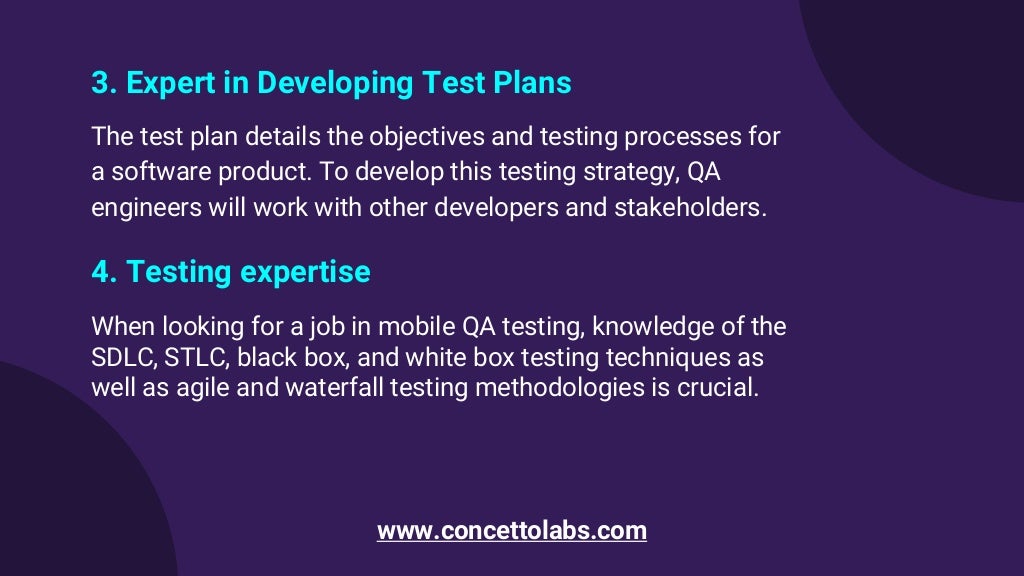 3. Expert in Developing Test Plans

The test plan details the objectives and testing processes for a software product. To develop this testing strategy, QA engineers will work with other developers and stakeholders.

4. Testing expertise

When looking for a job in mobile QA testing, knowledge of the SDLC, STLC, black box, and white box testing techniques as well as agile and waterfall testing methodologies is crucial.

www.concettolabs.com